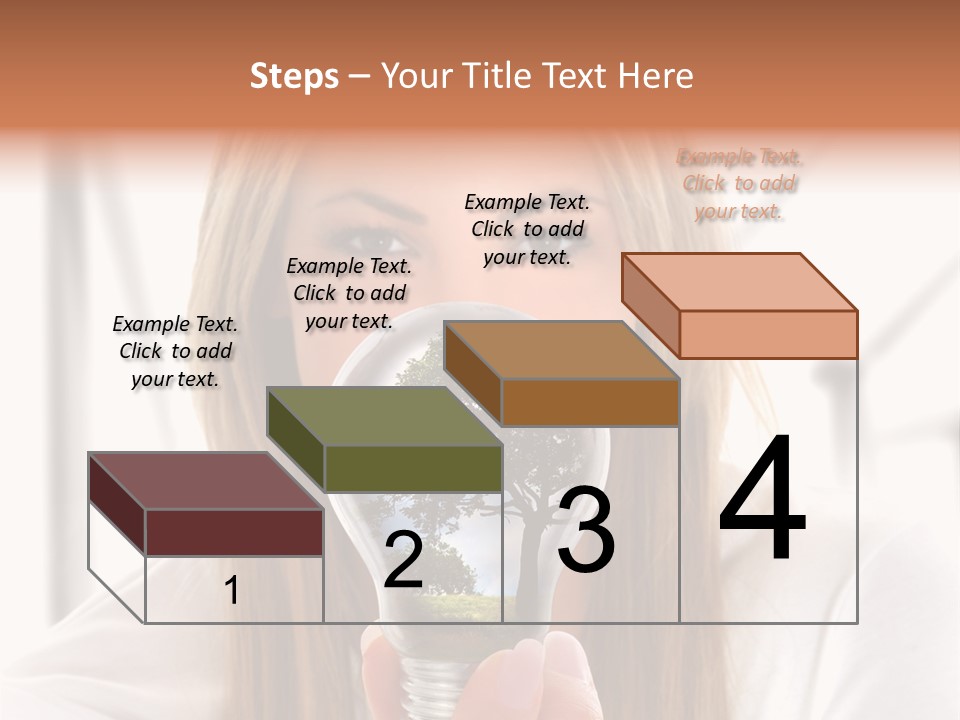 Steps – Your Title Text Here

Example Text. Click to add your text.

Example Text. Click to add your text.

Example Text. Click to add your text.

Example Text. Click to add your text.

1

2

3

4